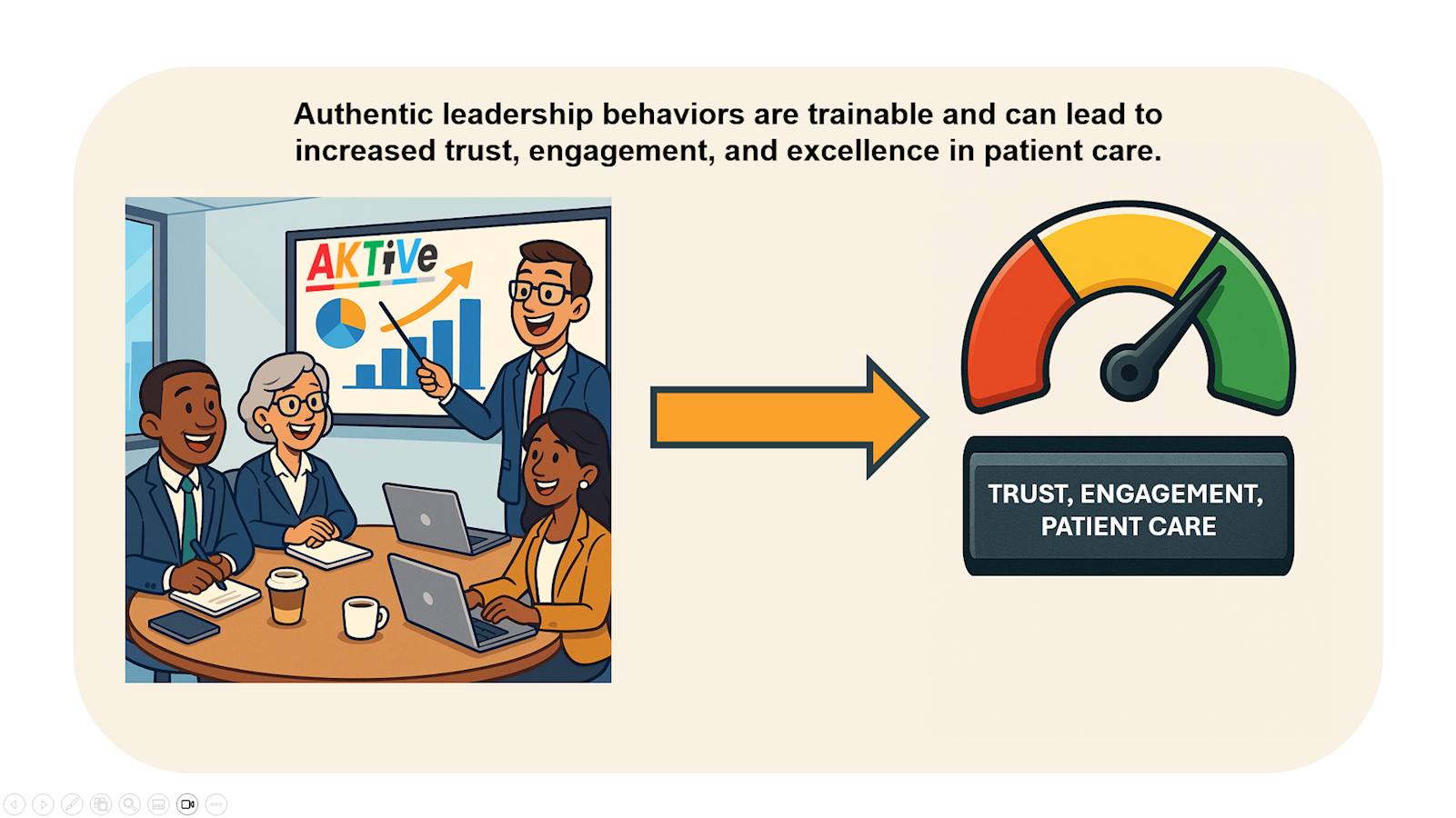 Authentic leadership behaviors are trainable and can lead to increased trust, engagement, and excellence in patient care.

AKTiVe

TRUST, ENGAGEMENT, PATIENT CARE